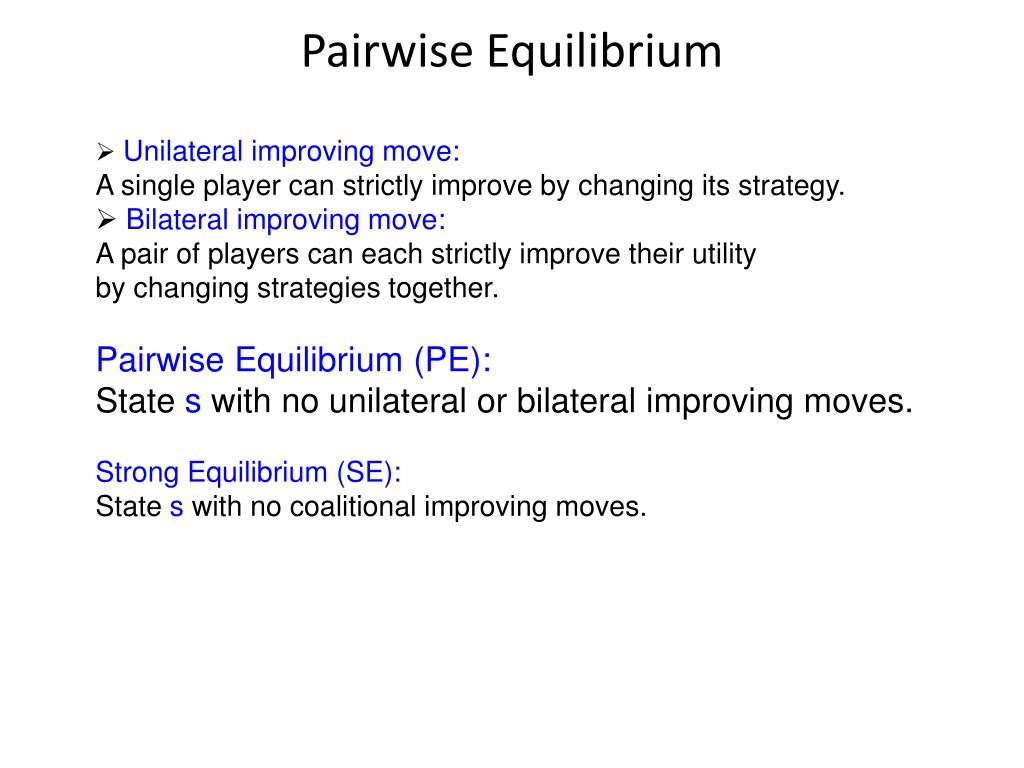 Pairwise Equilibrium

➢ Unilateral improving move:
A single player can strictly improve by changing its strategy.
➢ Bilateral improving move:
A pair of players can each strictly improve their utility by changing strategies together.

Pairwise Equilibrium (PE):
State s with no unilateral or bilateral improving moves.

Strong Equilibrium (SE):
State s with no coalitional improving moves.